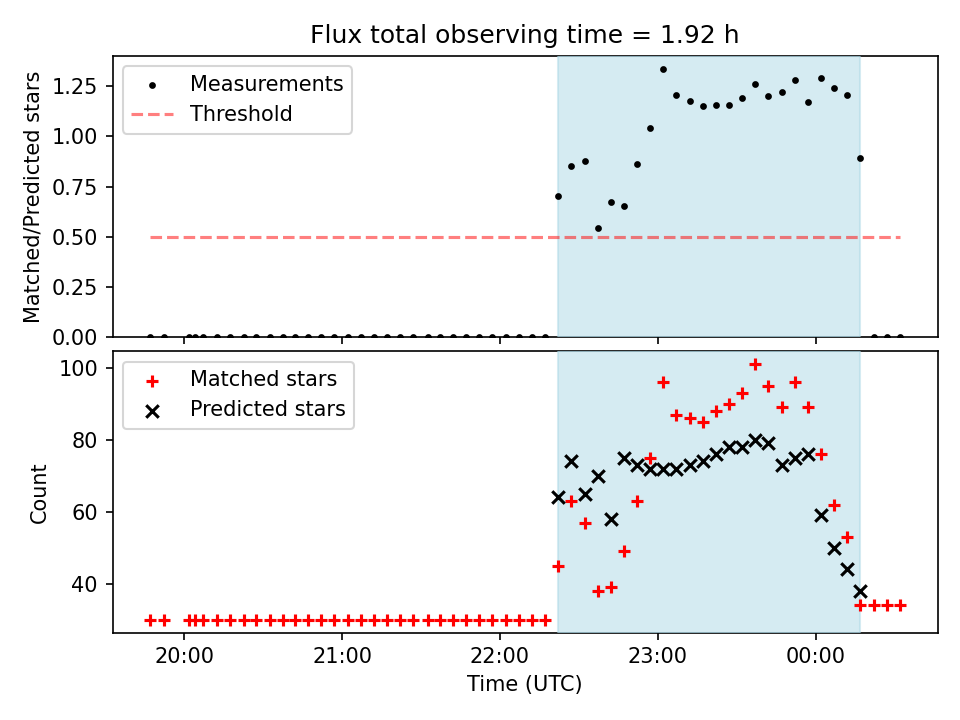 Flux total observing time = 1.92 h

Measurements
Threshold

Matched/Predicted stars

1.25
1.00
0.75
0.50
0.25
0.00

Matched stars
Predicted stars

Count

100
80
60
40

20:00
21:00
22:00
23:00
00:00

Time (UTC)